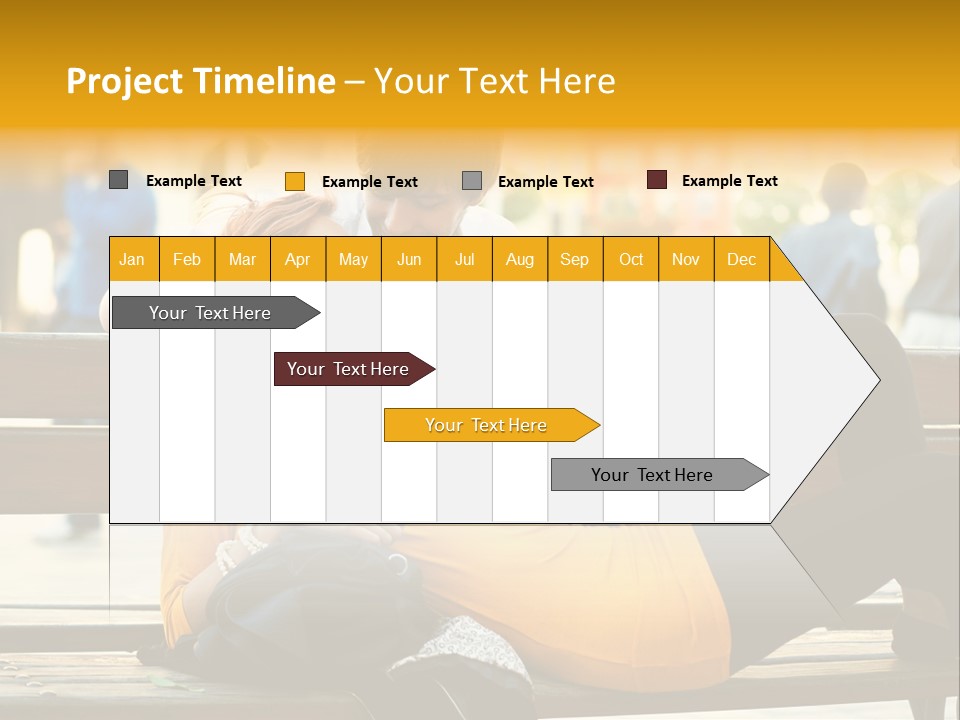 Project Timeline – Your Text Here

Example Text
Example Text
Example Text
Example Text

| Jan | Feb | Mar | Apr | May | Jun | Jul | Aug | Sep | Oct | Nov | Dec |
|---|---|---|---|---|---|---|---|---|---|---|---|

Your Text Here
Your Text Here
Your Text Here
Your Text Here